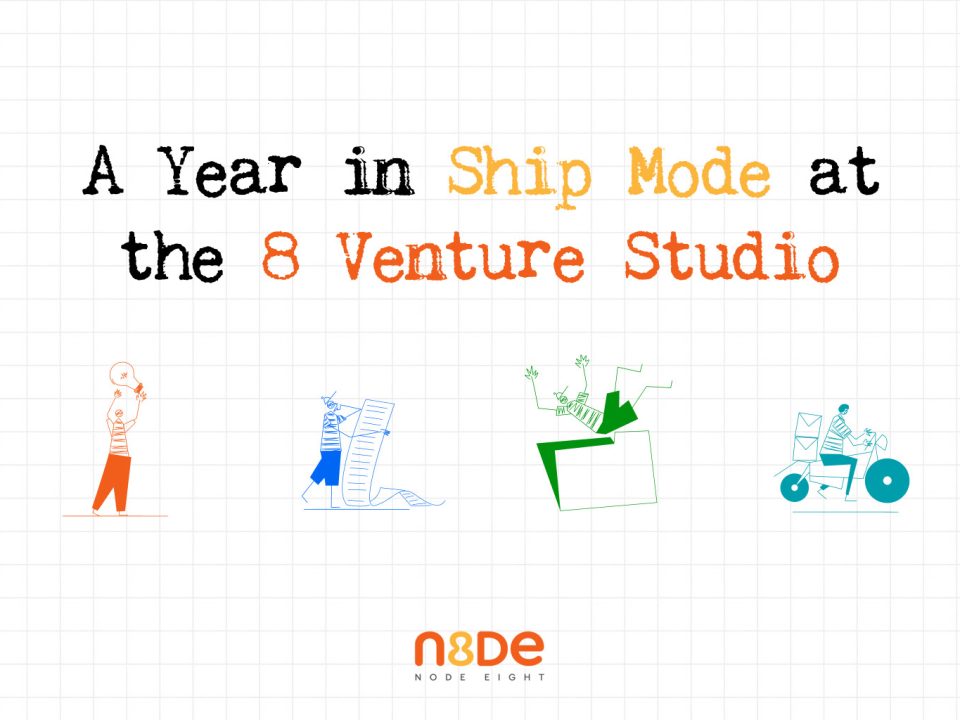 A Year in Ship Mode at the 8 Venture Studio

n8De
NODE EIGHT